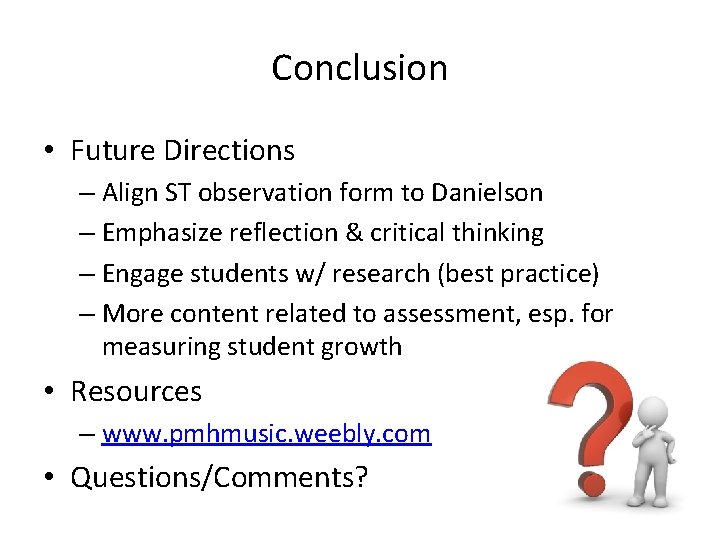 Conclusion

• Future Directions
– Align ST observation form to Danielson
– Emphasize reflection & critical thinking
– Engage students w/ research (best practice)
– More content related to assessment, esp. for measuring student growth

• Resources
– www.pmhmusic.weebly.com

• Questions/Comments?